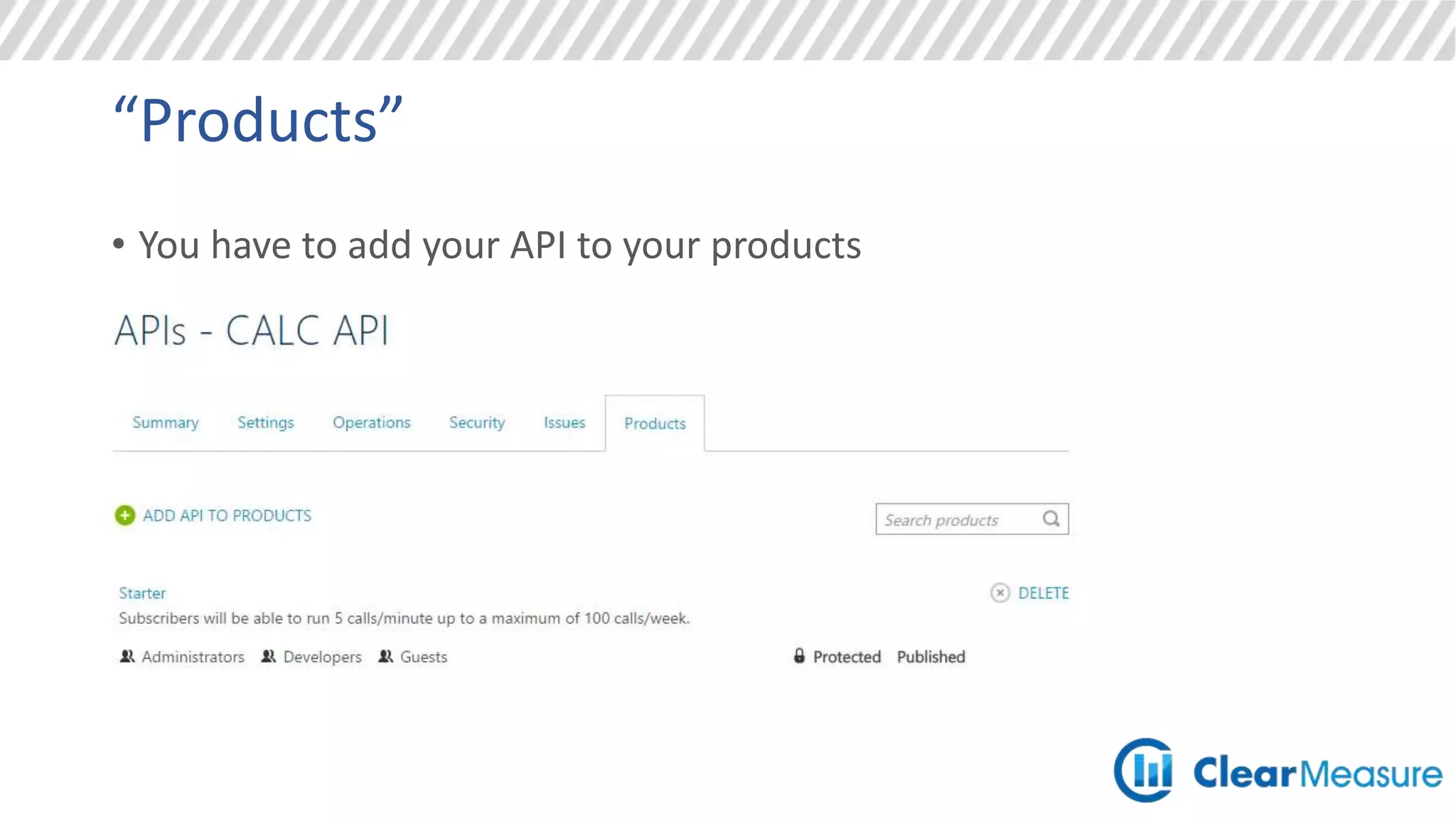 “Products”

• You have to add your API to your products

APIs - CALC API

Summary Settings Operations Security Issues Products

ADD API TO PRODUCTS

Search products

Starter

DELETE

Subscribers will be able to run 5 calls/minute up to a maximum of 100 calls/week.

Administrators Developers Guests

Protected Published

ClearMeasure